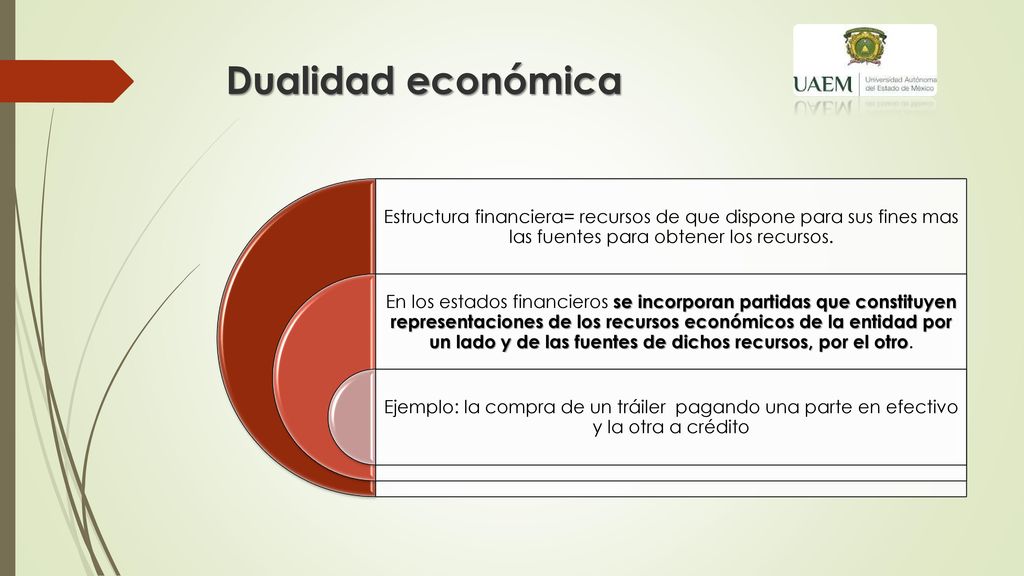 Dualidad económica

UAEM Universidad Autónoma del Estado de México

Estructura financiera= recursos de que dispone para sus fines mas las fuentes para obtener los recursos.

En los estados financieros se incorporan partidas que constituyen representaciones de los recursos económicos de la entidad por un lado y de las fuentes de dichos recursos, por el otro.

Ejemplo: la compra de un tráiler pagando una parte en efectivo y la otra a crédito